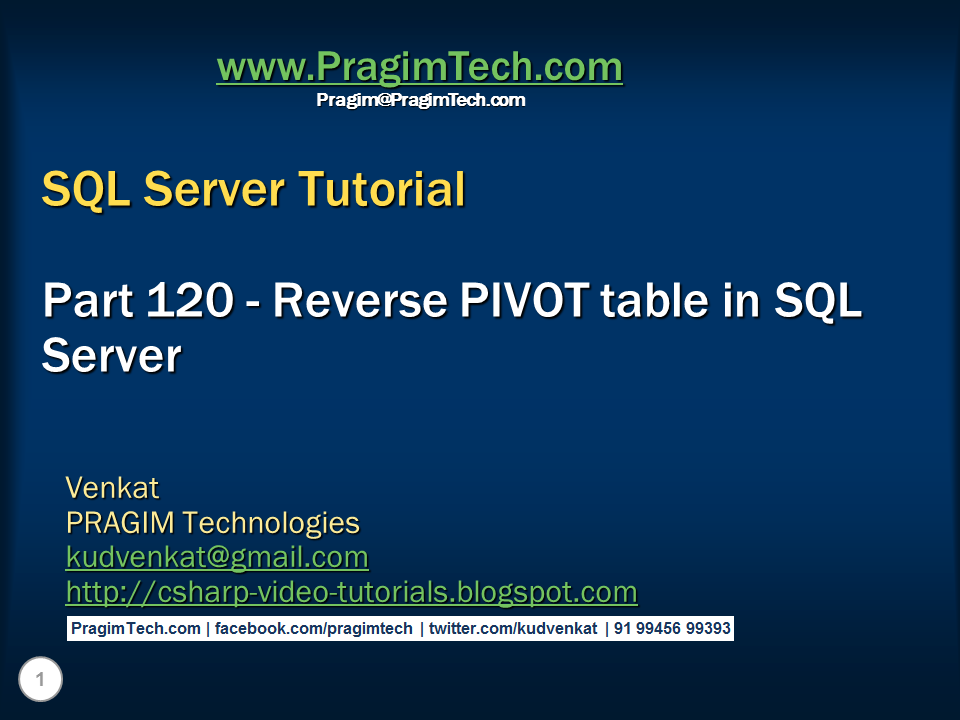 www.PragimTech.com
Pragim@PragimTech.com

SQL Server Tutorial

Part 120 - Reverse PIVOT table in SQL Server

Venkat
PRAGIM Technologies
kudvenkat@gmail.com
http://csharp-video-tutorials.blogspot.com

PragimTech.com | facebook.com/pragimtech | twitter.com/kudvenkat | 91 99456 99393

1